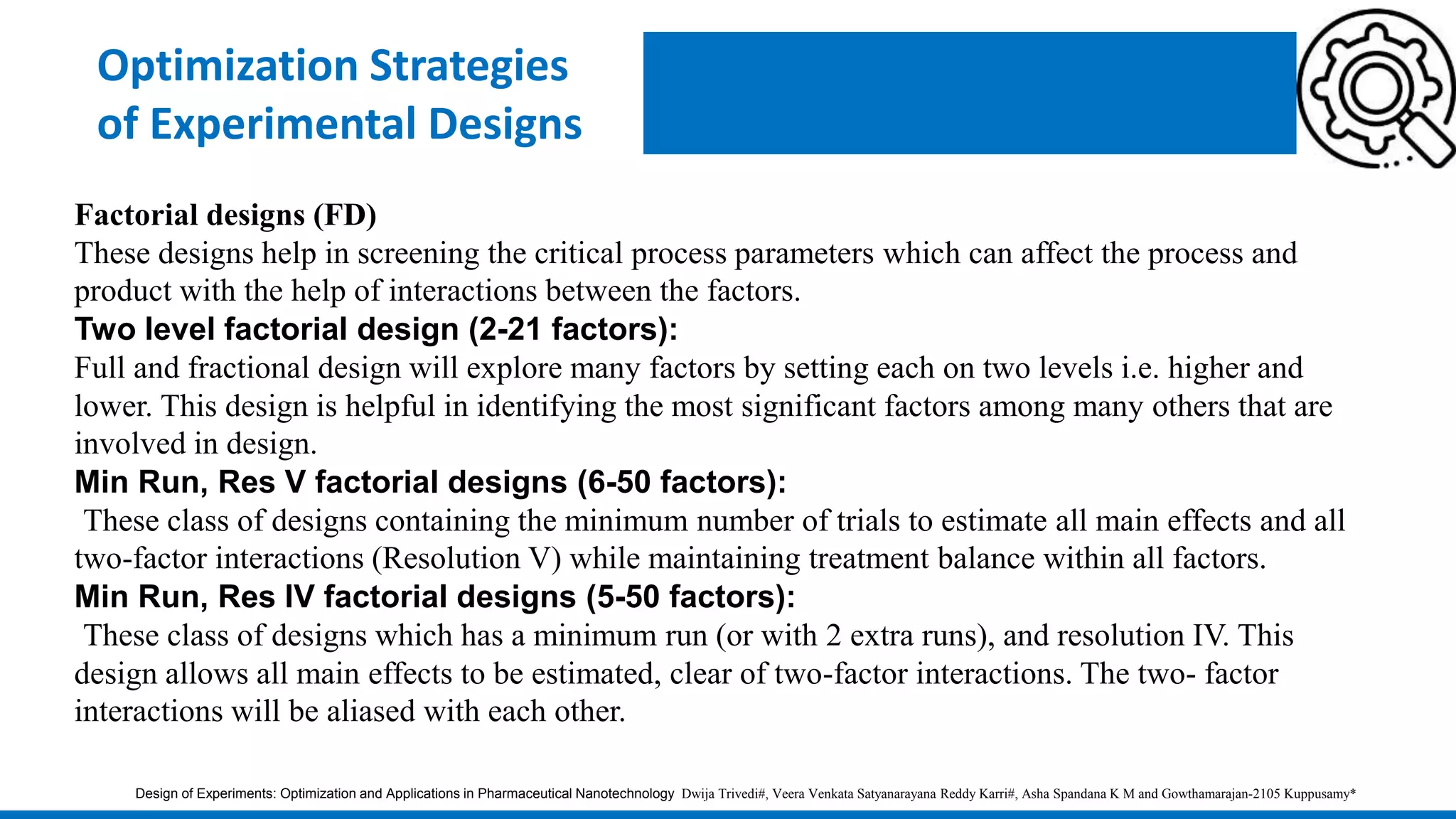 Optimization Strategies of Experimental Designs

Factorial designs (FD)
These designs help in screening the critical process parameters which can affect the process and product with the help of interactions between the factors.
Two level factorial design (2-21 factors):
Full and fractional design will explore many factors by setting each on two levels i.e. higher and lower. This design is helpful in identifying the most significant factors among many others that are involved in design.
Min Run, Res V factorial designs (6-50 factors):
These class of designs containing the minimum number of trials to estimate all main effects and all two-factor interactions (Resolution V) while maintaining treatment balance within all factors.
Min Run, Res IV factorial designs (5-50 factors):
These class of designs which has a minimum run (or with 2 extra runs), and resolution IV. This design allows all main effects to be estimated, clear of two-factor interactions. The two- factor interactions will be aliased with each other.

Design of Experiments: Optimization and Applications in Pharmaceutical Nanotechnology Dwija Trivedi#, Veera Venkata Satyanarayana Reddy Karri#, Asha Spandana K M and Gowthamarajan-2105 Kuppusamy*